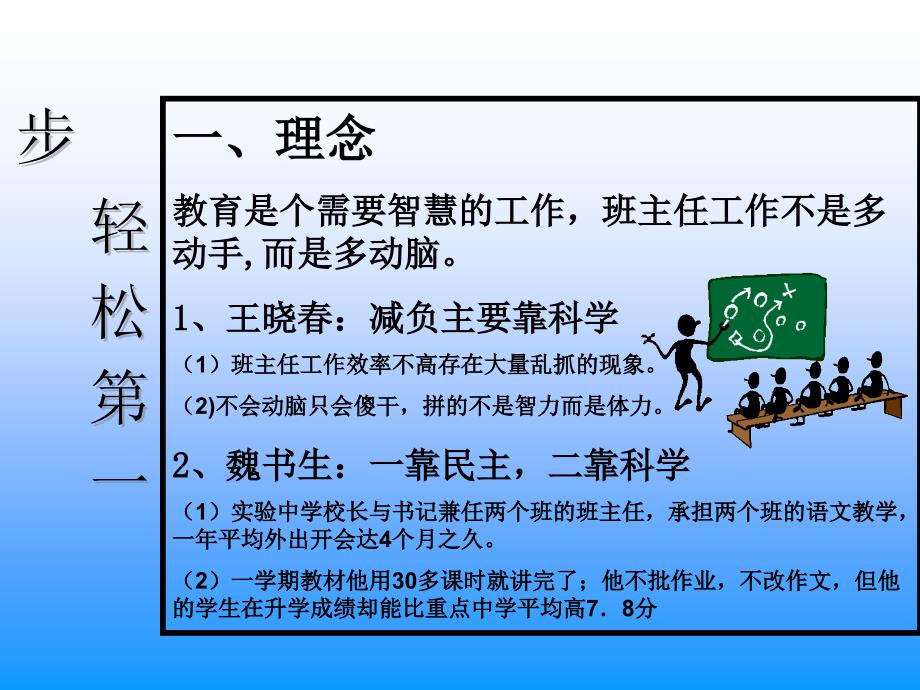 轻松第一步

一、理念

教育是个需要智慧的工作，班主任工作不是多动手,而是多动脑。

1、王晓春：减负主要靠科学

（1）班主任工作效率不高存在大量乱抓的现象。

(2)不会动脑只会傻干，拼的不是智力而是体力。

2、魏书生：一靠民主，二靠科学

（1）实验中学校长与书记兼任两个班的班主任，承担两个班的语文教学，一年平均外出开会达4个月之久。

（2）一学期教材他用30多课时就讲完了；他不批作业，不改作文，但他的学生在升学成绩却能比重点中学平均高7．8分